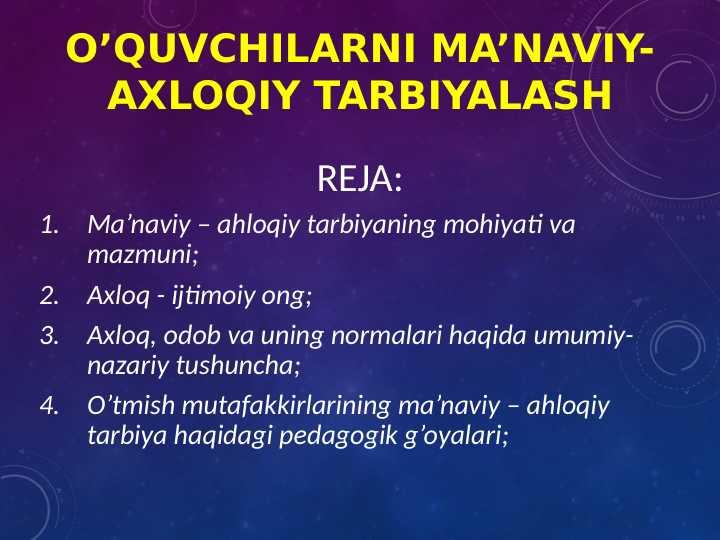 O’QUVCHILARNI MA’NAVIY-AXLOQIY TARBIYALASH

REJA:

1. Ma’naviy – ahloqiy tarbiyaning mohiyati va mazmuni;
2. Axloq - ijtimoiy ong;
3. Axloq, odob va uning normalari haqida umumiy-nazariy tushuncha;
4. O’tmish mutafakkirlarining ma’naviy – ahloqiy tarbiya haqidagi pedagogik g’oyalari;